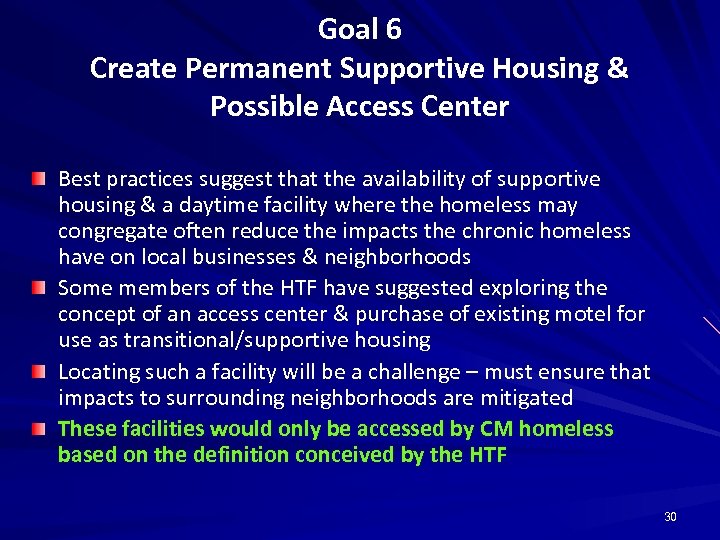 Goal 6
Create Permanent Supportive Housing & Possible Access Center

Best practices suggest that the availability of supportive housing & a daytime facility where the homeless may congregate often reduce the impacts the chronic homeless have on local businesses & neighborhoods

Some members of the HTF have suggested exploring the concept of an access center & purchase of existing motel for use as transitional/supportive housing

Locating such a facility will be a challenge – must ensure that impacts to surrounding neighborhoods are mitigated

These facilities would only be accessed by CM homeless based on the definition conceived by the HTF

30